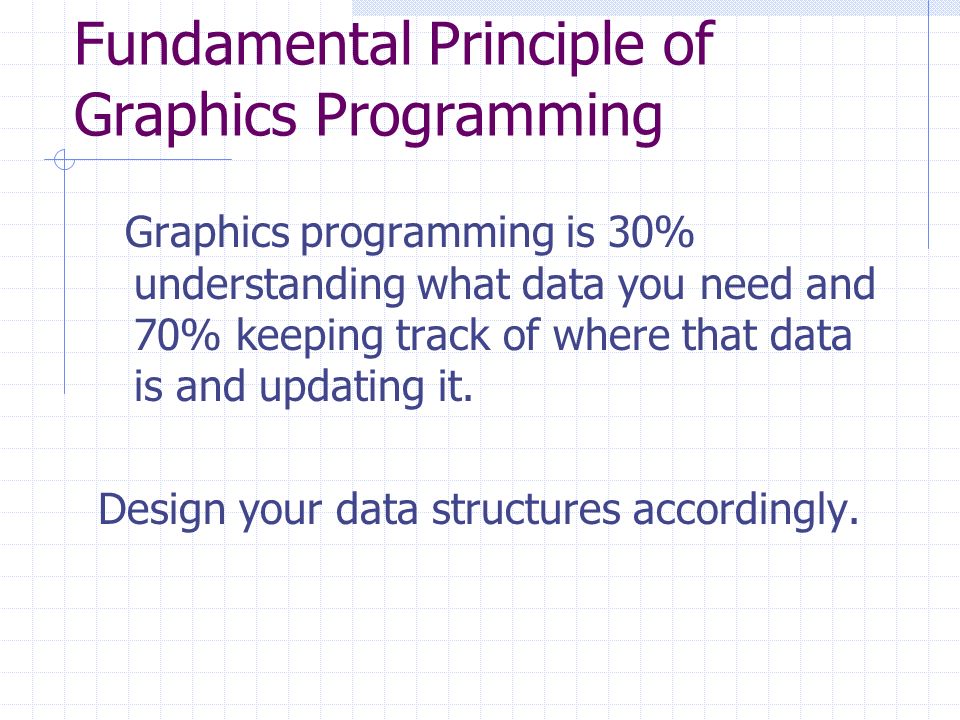 Fundamental Principle of Graphics Programming

Graphics programming is 30% understanding what data you need and 70% keeping track of where that data is and updating it.

Design your data structures accordingly.